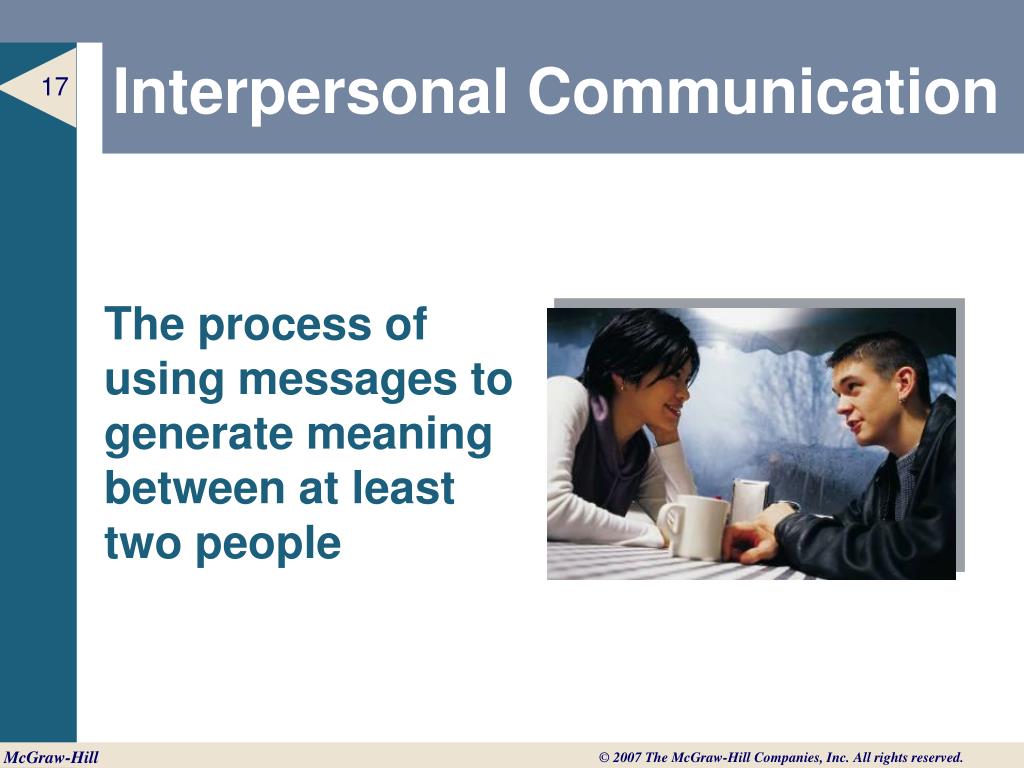 17

Interpersonal Communication

The process of using messages to generate meaning between at least two people

McGraw-Hill

© 2007 The McGraw-Hill Companies, Inc. All rights reserved.